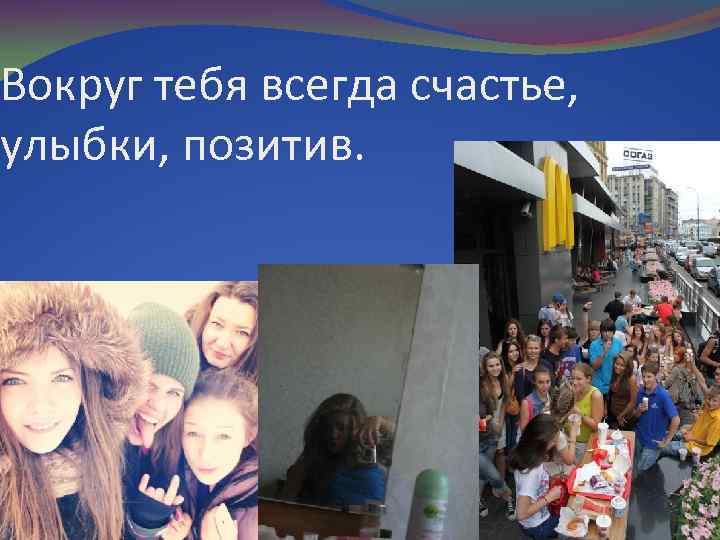 Вокруг тебя всегда счастье, улыбки, позитив.

СОГАЗ